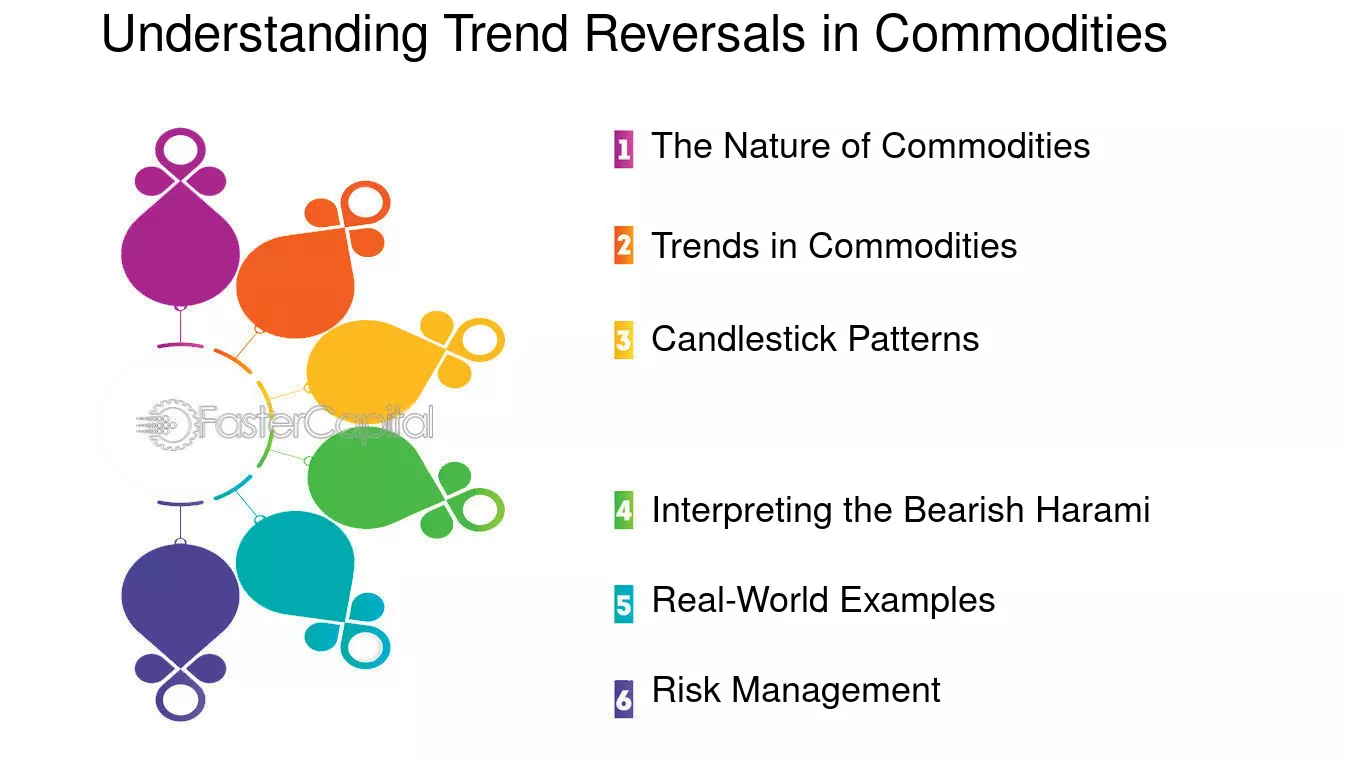 Understanding Trend Reversals in Commodities

FasterCapital

1 The Nature of Commodities

2 Trends in Commodities

3 Candlestick Patterns

4 Interpreting the Bearish Harami

5 Real-World Examples

6 Risk Management